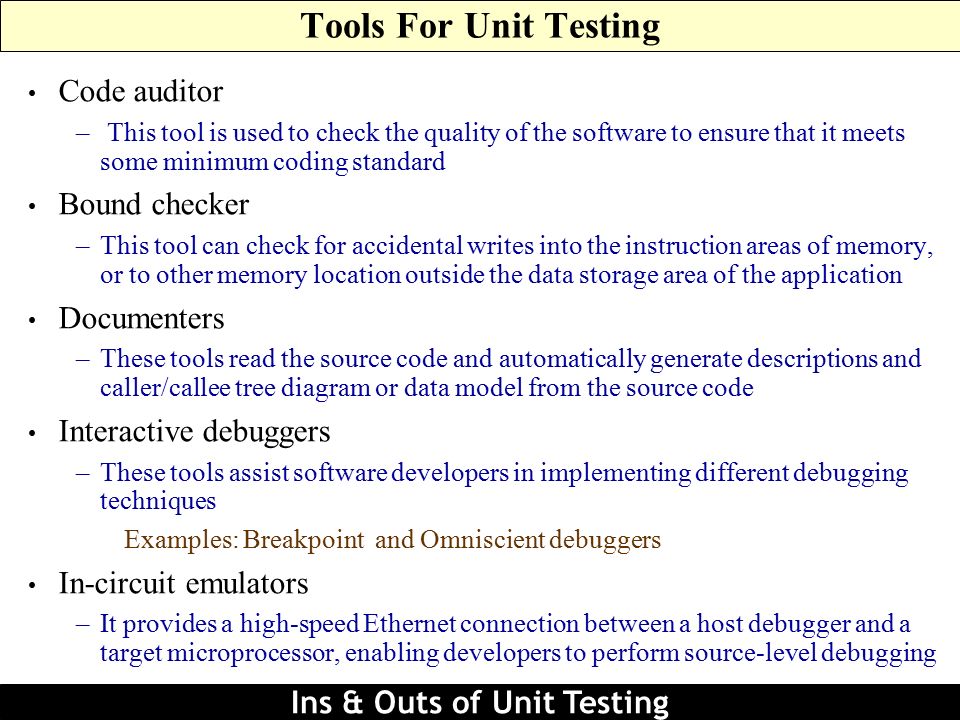 Tools For Unit Testing

• Code auditor
– This tool is used to check the quality of the software to ensure that it meets some minimum coding standard

• Bound checker
– This tool can check for accidental writes into the instruction areas of memory, or to other memory location outside the data storage area of the application

• Documenters
– These tools read the source code and automatically generate descriptions and caller/callee tree diagram or data model from the source code

• Interactive debuggers
– These tools assist software developers in implementing different debugging techniques

Examples: Breakpoint and Omniscient debuggers

• In-circuit emulators
– It provides a high-speed Ethernet connection between a host debugger and a target microprocessor, enabling developers to perform source-level debugging

Ins & Outs of Unit Testing